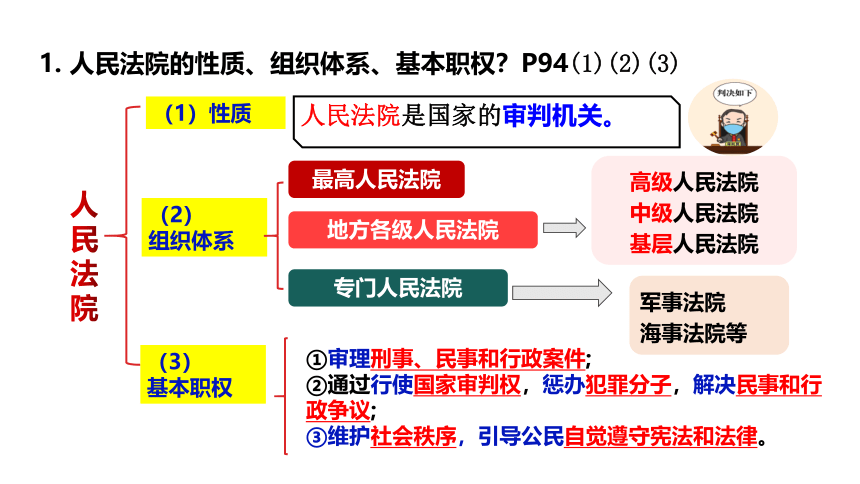 1. 人民法院的性质、组织体系、基本职权？P94（1）（2）（3）

人民法院

（1）性质

人民法院是国家的审判机关。

判决如下

（2）组织体系

最高人民法院

地方各级人民法院

高级人民法院
中级人民法院
基层人民法院

专门人民法院

军事法院
海事法院等

（3）基本职权

①审理刑事、民事和行政案件；
②通过行使国家审判权，惩办犯罪分子，解决民事和行政争议；
③维护社会秩序，引导公民自觉遵守宪法和法律。